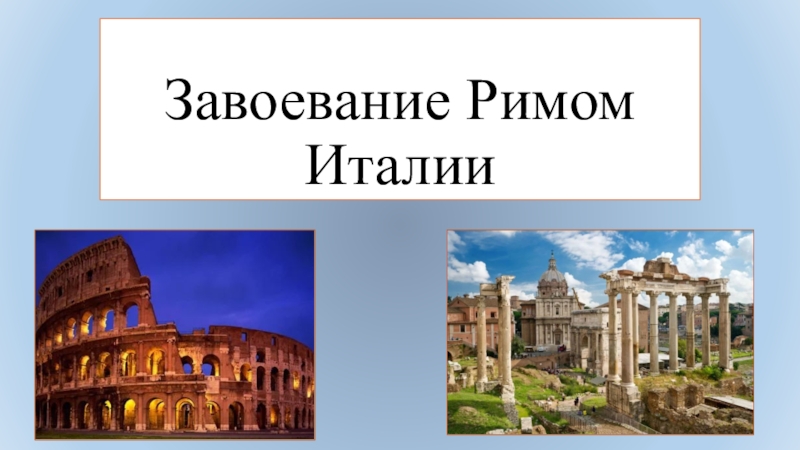 Завоевание Римом Италии